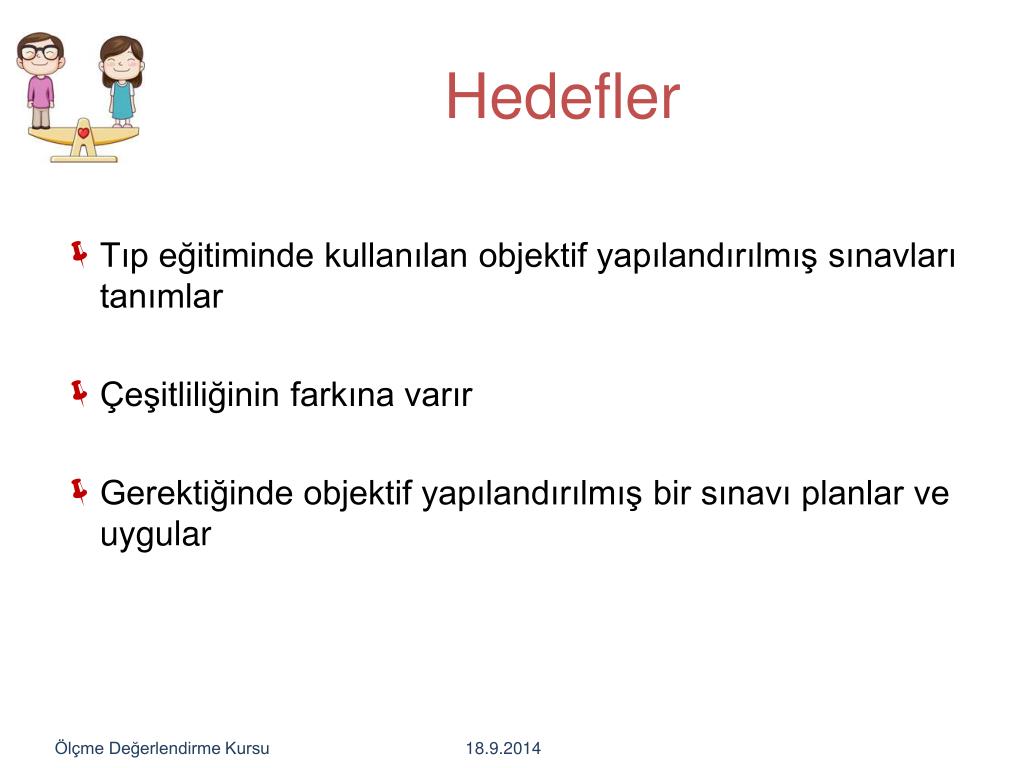 Hedefler

Tıp eğitiminde kullanılan objektif yapılandırılmış sınavları tanımlar

Çeşitliliğinin farkına varır

Gerektiğinde objektif yapılandırılmış bir sınavı planlar ve uygular

Ölçme Değerlendirme Kursu

18.9.2014